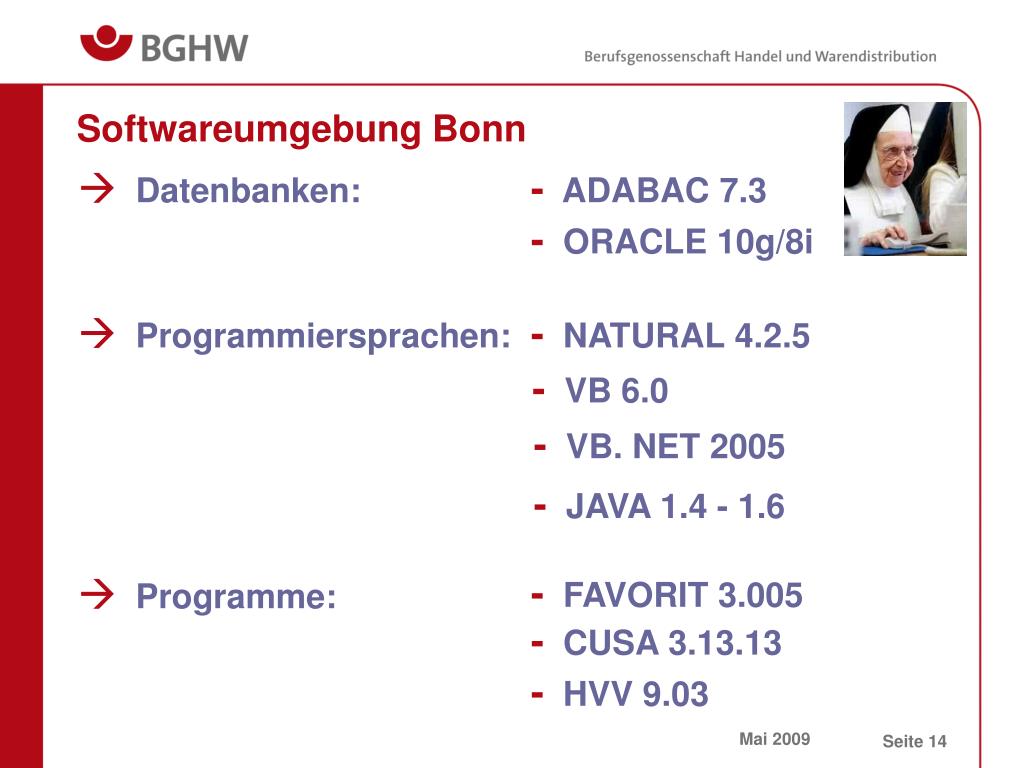 BGHW

Berufsgenossenschaft Handel und Warendistribution

Softwareumgebung Bonn

→ Datenbanken: - ADABAC 7.3
- ORACLE 10g/8i

→ Programmiersprachen: - NATURAL 4.2.5
- VB 6.0
- VB. NET 2005
- JAVA 1.4 - 1.6

→ Programme: - FAVORIT 3.005
- CUSA 3.13.13
- HVV 9.03

Mai 2009

Seite 14